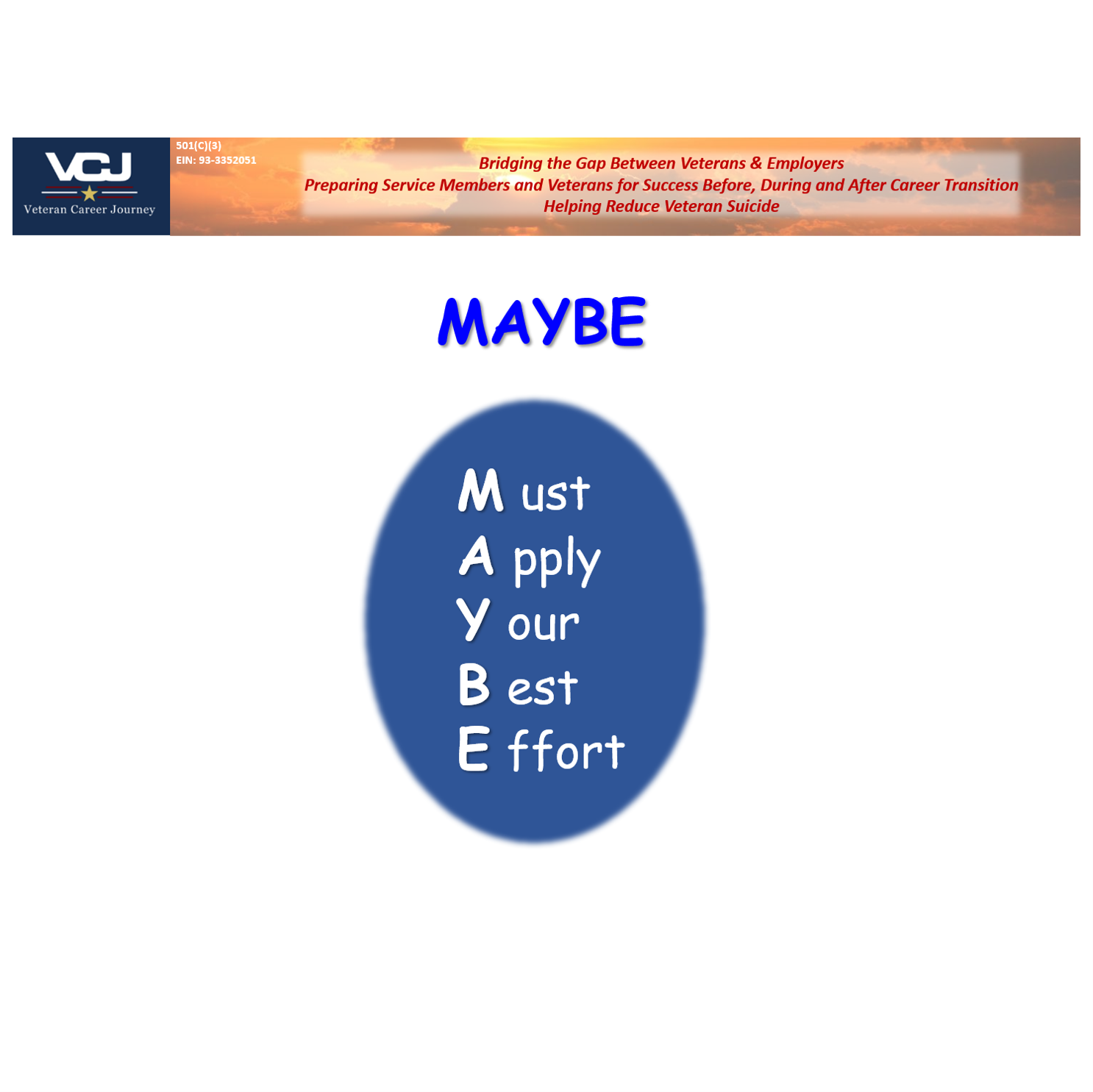 VCJ
Veteran Career Journey

501(C)(3)
EIN: 93-3352051

Bridging the Gap Between Veterans & Employers
Preparing Service Members and Veterans for Success Before, During and After Career Transition
Helping Reduce Veteran Suicide

MAYBE

M ust
A pply
Y our
B est
E ffort